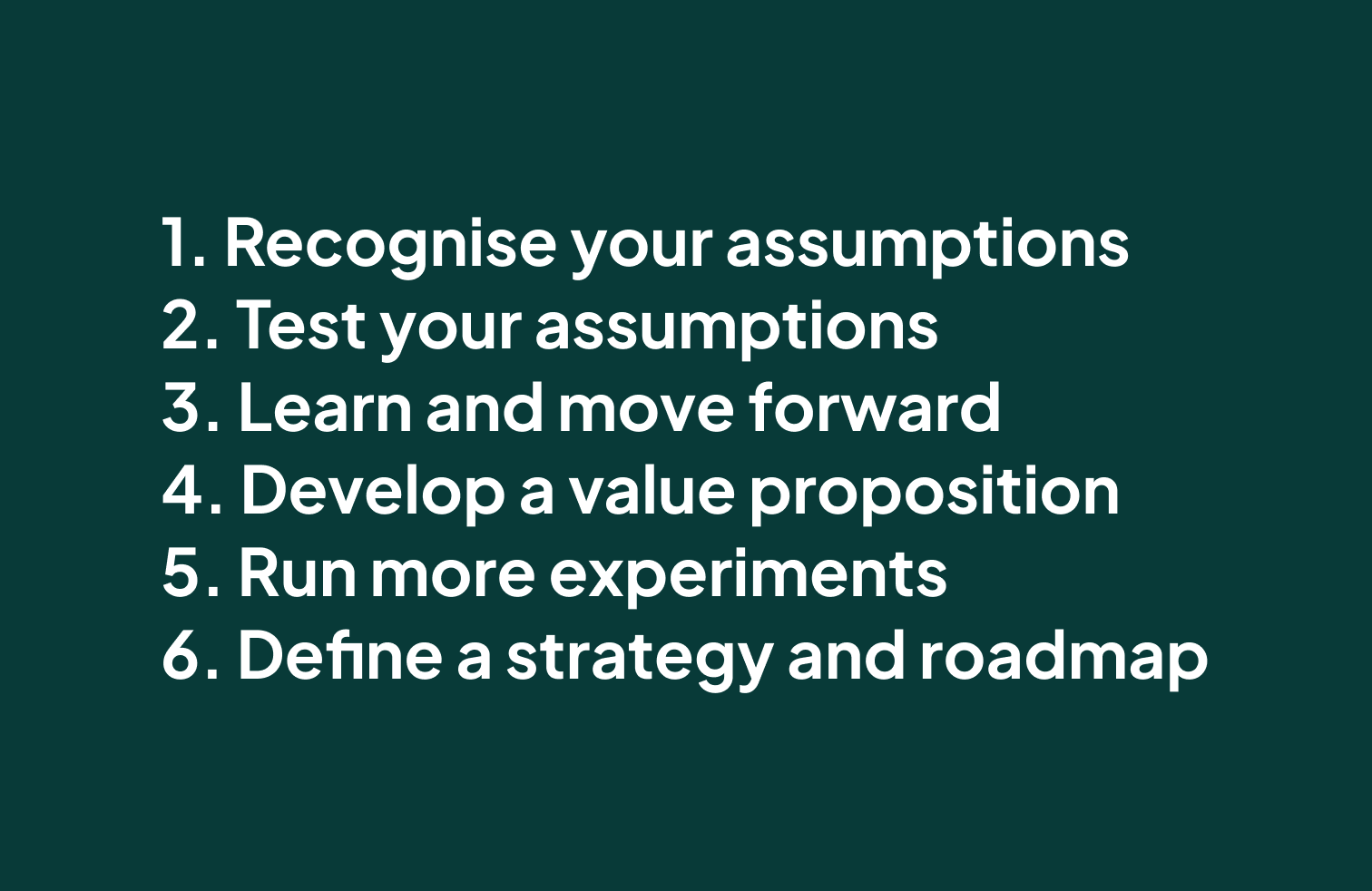 1. Recognise your assumptions
2. Test your assumptions
3. Learn and move forward
4. Develop a value proposition
5. Run more experiments
6. Define a strategy and roadmap